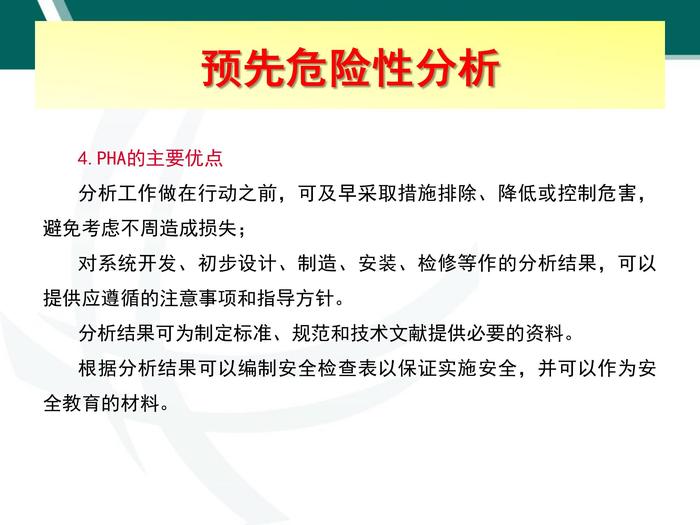 预先危险性分析

4. PHA的主要优点

分析工作做在行动之前，可及早采取措施排除、降低或控制危害，避免考虑不周造成损失；

对系统开发、初步设计、制造、安装、检修等作的分析结果，可以提供应遵循的注意事项和指导方针。

分析结果可为制定标准、规范和技术文献提供必要的资料。

根据分析结果可以编制安全检查表以保证实施安全，并可以作为安全教育的材料。